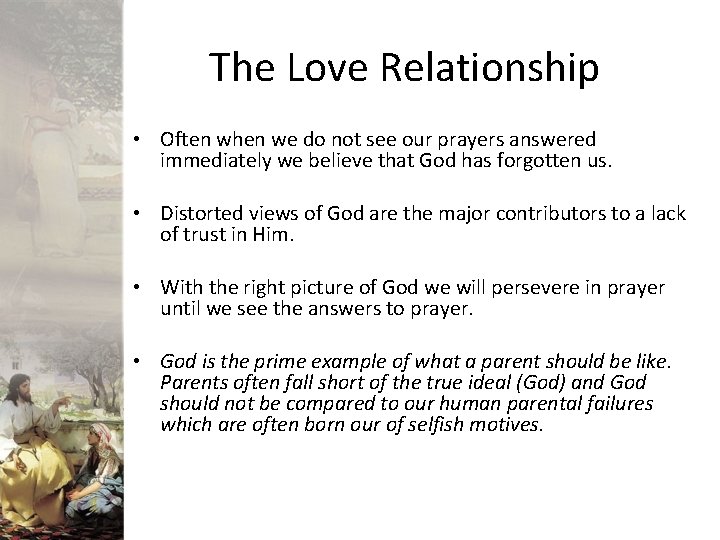 The Love Relationship

• Often when we do not see our prayers answered immediately we believe that God has forgotten us.

• Distorted views of God are the major contributors to a lack of trust in Him.

• With the right picture of God we will persevere in prayer until we see the answers to prayer.

• God is the prime example of what a parent should be like. Parents often fall short of the true ideal (God) and God should not be compared to our human parental failures which are often born our of selfish motives.